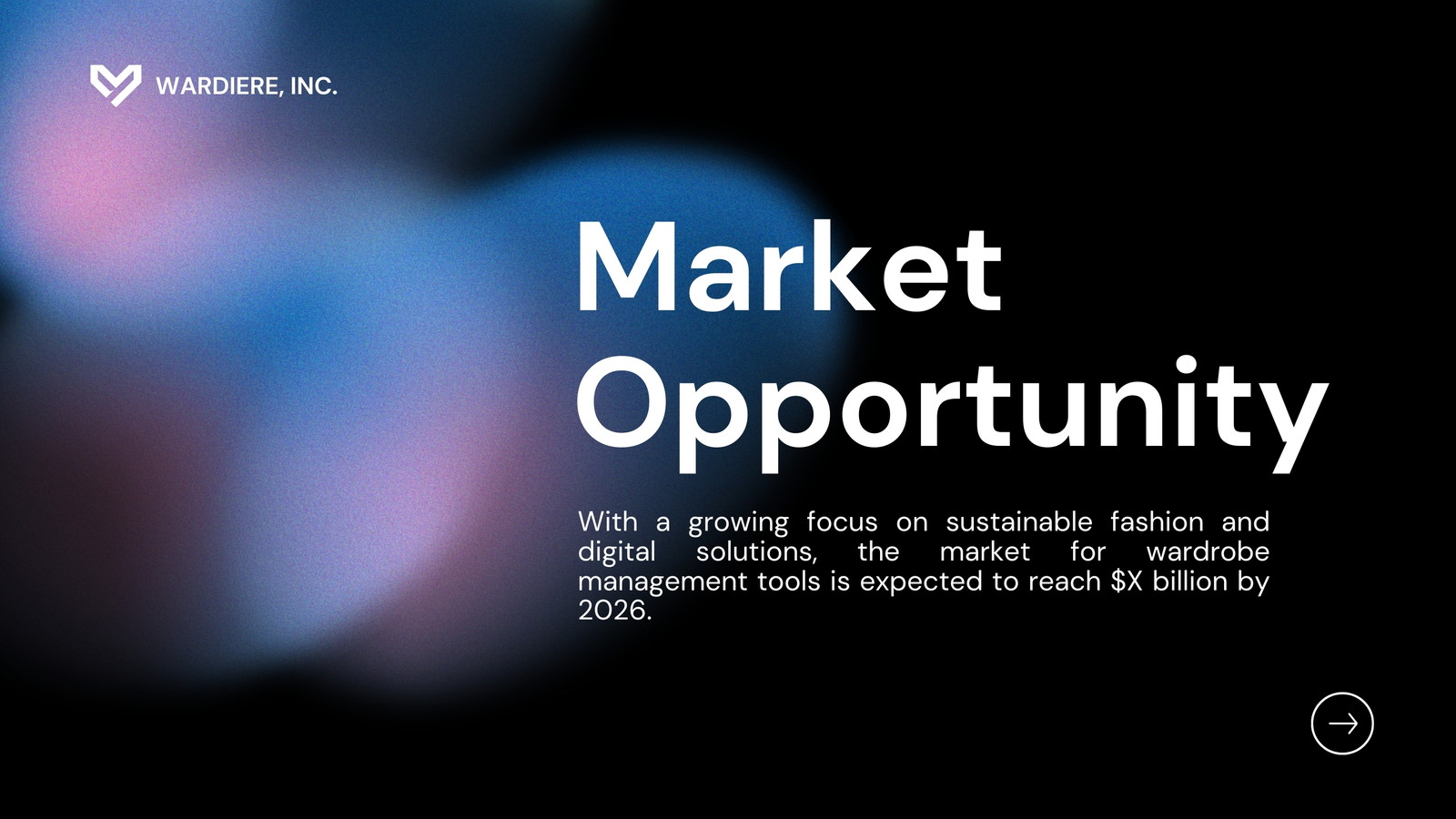 WARDIERE, INC.

Market Opportunity

With a growing focus on sustainable fashion and digital solutions, the market for wardrobe management tools is expected to reach \$X billion by 2026.